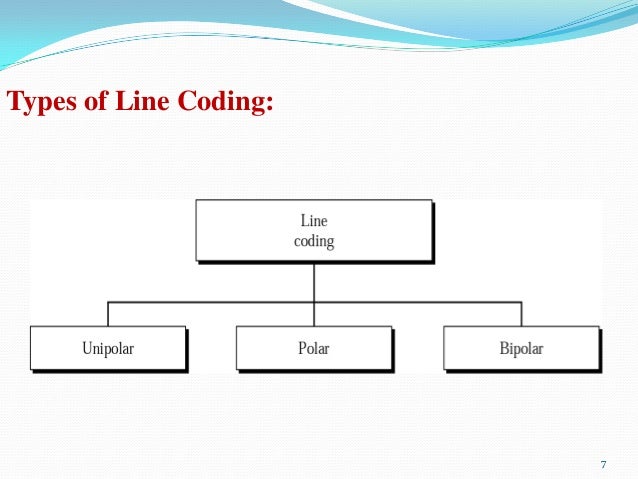 Types of Line Coding:

Line coding

Unipolar

Polar

Bipolar

7